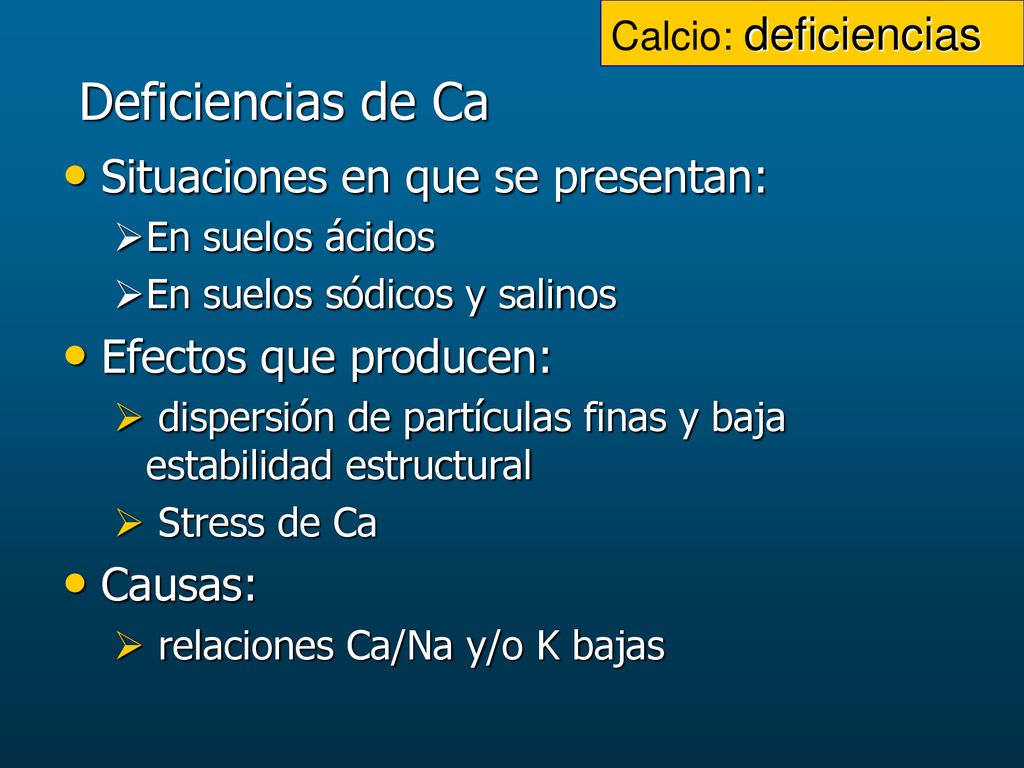 Calcio: deficiencias

Deficiencias de Ca

• Situaciones en que se presentan:
➢En suelos ácidos
➢En suelos sódicos y salinos

• Efectos que producen:
➢ dispersión de partículas finas y baja estabilidad estructural
➢ Stress de Ca

• Causas:
➢ relaciones Ca/Na y/o K bajas